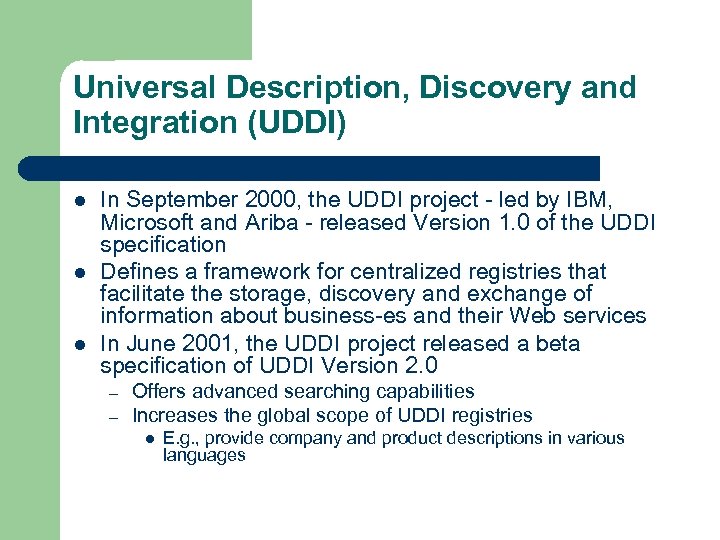 Universal Description, Discovery and Integration (UDDI)

- In September 2000, the UDDI project - led by IBM, Microsoft and Ariba - released Version 1.0 of the UDDI specification
- Defines a framework for centralized registries that facilitate the storage, discovery and exchange of information about business-es and their Web services
- In June 2001, the UDDI project released a beta specification of UDDI Version 2.0
  – Offers advanced searching capabilities
  – Increases the global scope of UDDI registries
    - E.g., provide company and product descriptions in various languages